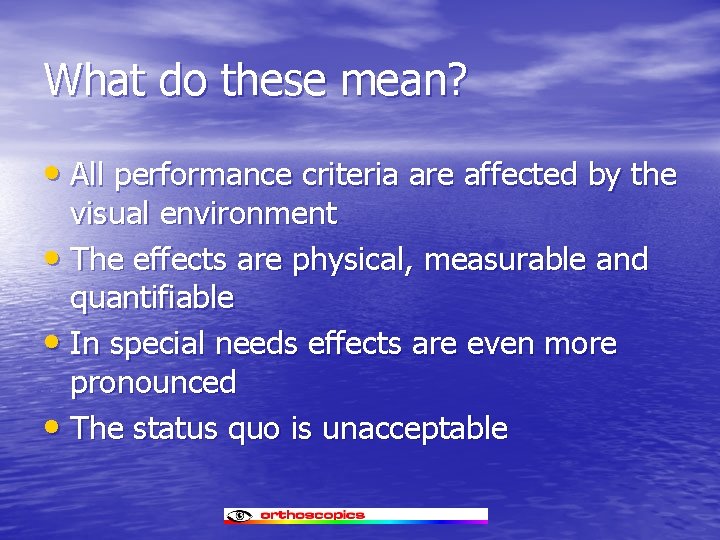 What do these mean?

• All performance criteria are affected by the visual environment
• The effects are physical, measurable and quantifiable
• In special needs effects are even more pronounced
• The status quo is unacceptable

orthoscopics